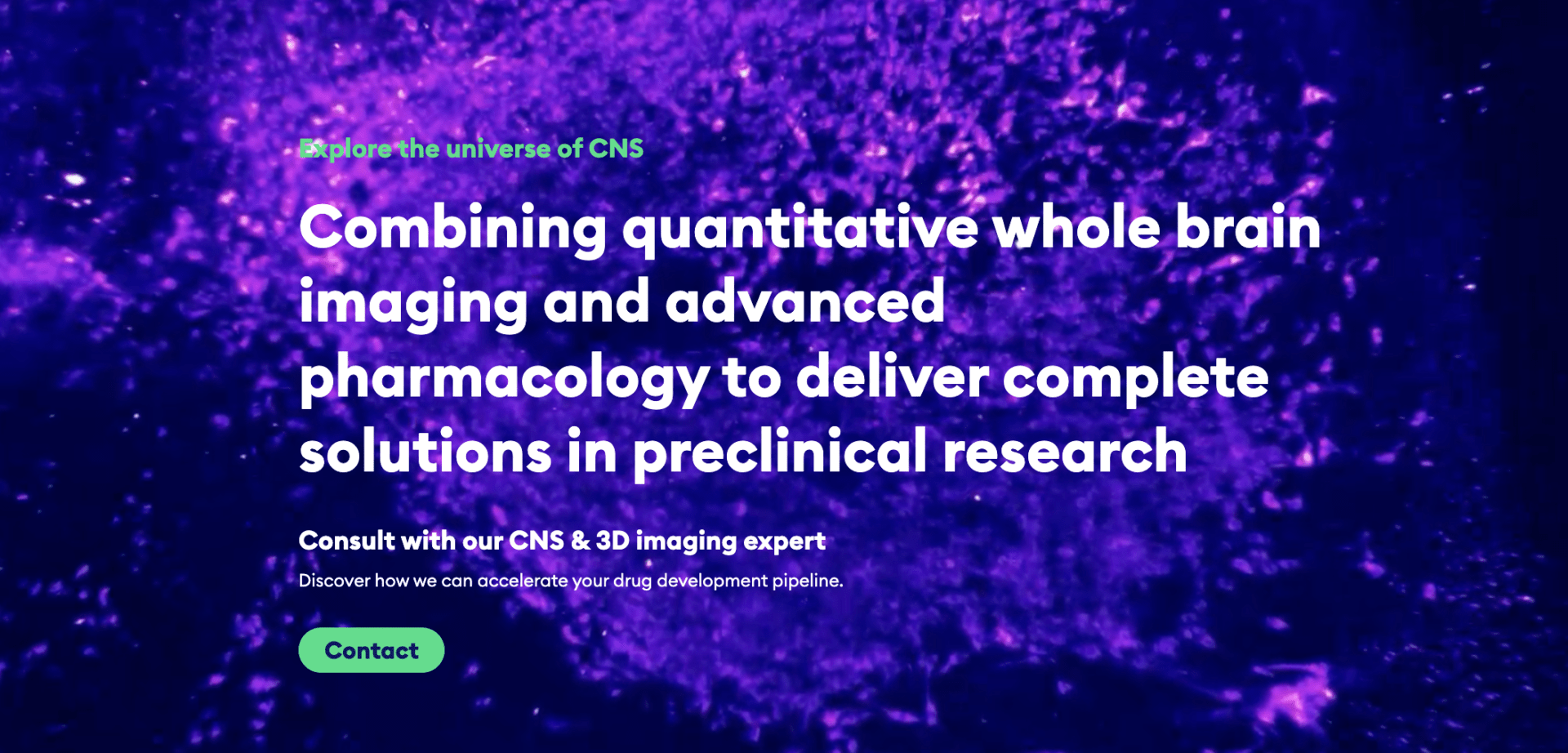 Explore the universe of CNS

Combining quantitative whole brain imaging and advanced pharmacology to deliver complete solutions in preclinical research

Consult with our CNS & 3D imaging expert

Discover how we can accelerate your drug development pipeline.

Contact